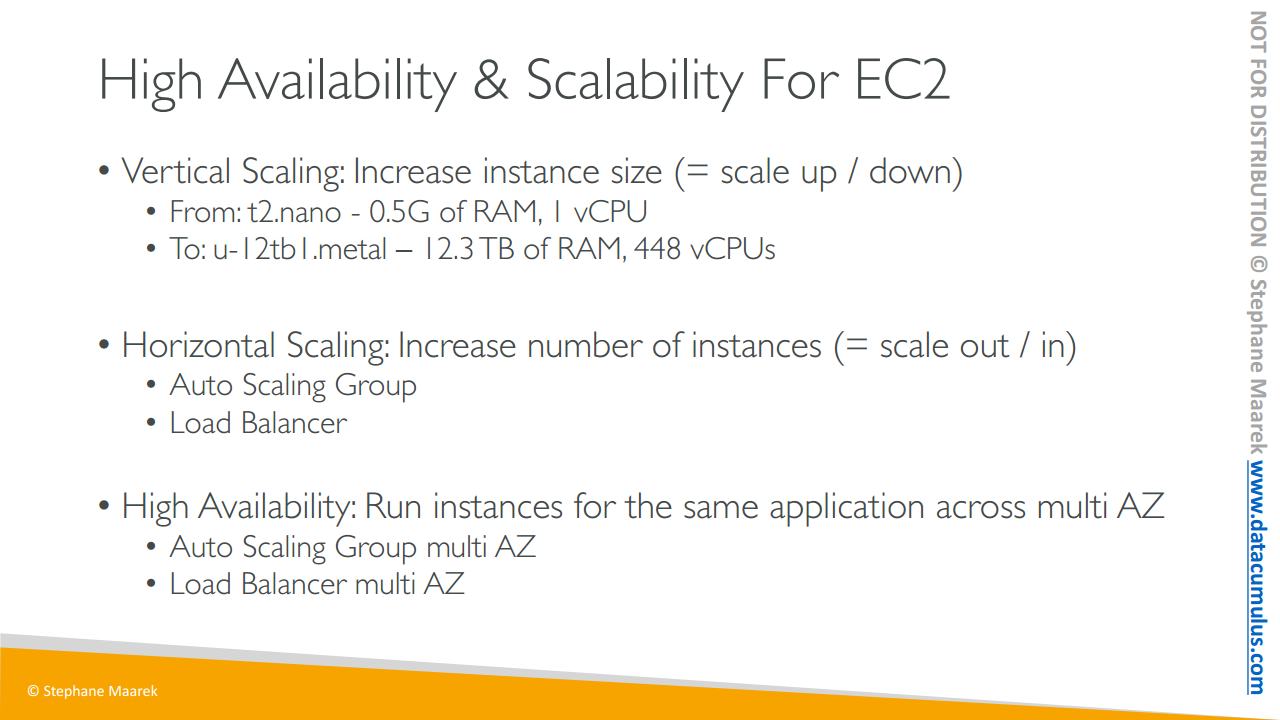 High Availability & Scalability For EC2

• Vertical Scaling: Increase instance size (= scale up / down)
  • From: t2.nano - 0.5G of RAM, 1 vCPU
  • To: u-12tb1.metal – 12.3 TB of RAM, 448 vCPUs

• Horizontal Scaling: Increase number of instances (= scale out / in)
  • Auto Scaling Group
  • Load Balancer

• High Availability: Run instances for the same application across multi AZ
  • Auto Scaling Group multi AZ
  • Load Balancer multi AZ

© Stephane Maarek

NOT FOR DISTRIBUTION © Stephane Maarek www.datacumulus.com